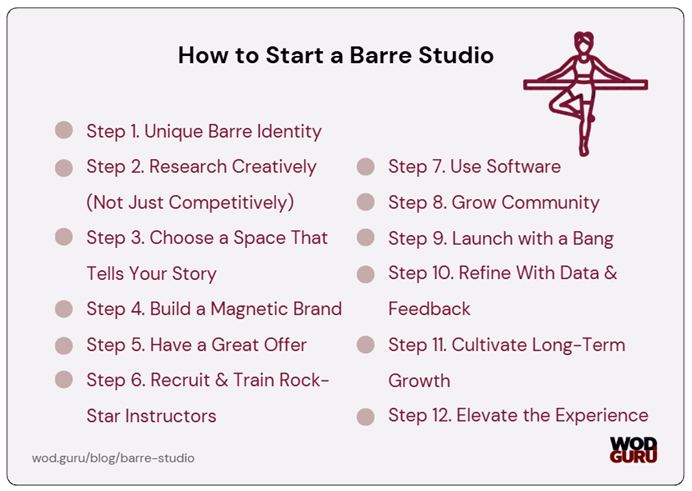 How to Start a Barre Studio

Step 1. Unique Barre Identity

Step 2. Research Creatively (Not Just Competitively)

Step 3. Choose a Space That Tells Your Story

Step 4. Build a Magnetic Brand

Step 5. Have a Great Offer

Step 6. Recruit & Train Rock-Star Instructors

Step 7. Use Software

Step 8. Grow Community

Step 9. Launch with a Bang

Step 10. Refine With Data & Feedback

Step 11. Cultivate Long-Term Growth

Step 12. Elevate the Experience

wod.guru/blog/barre-studio

WOD GURU